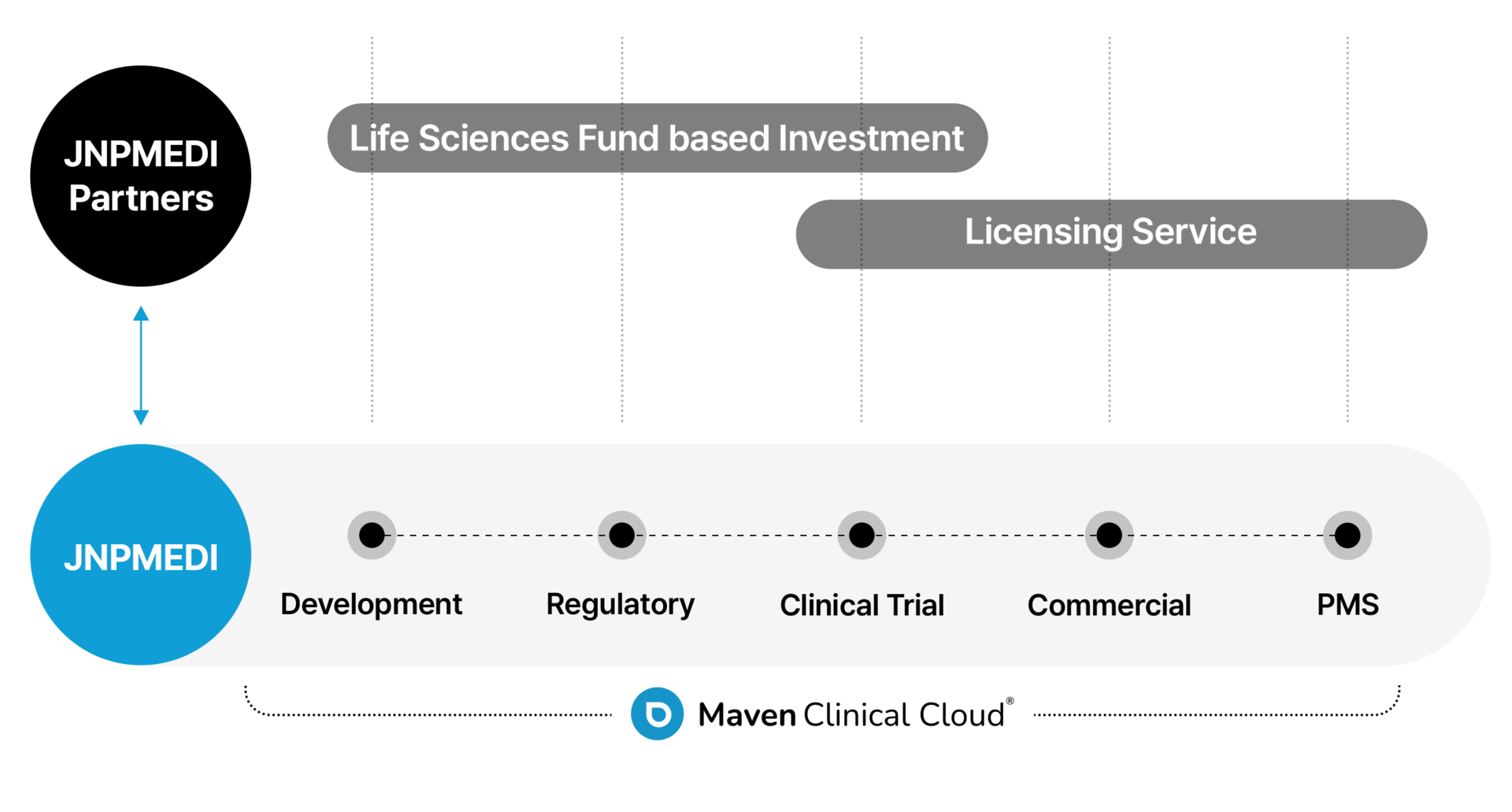 JNPMEDI Partners

Life Sciences Fund based Investment

Licensing Service

JNPMEDI

Development

Regulatory

Clinical Trial

Commercial

PMS

Maven Clinical Cloud®